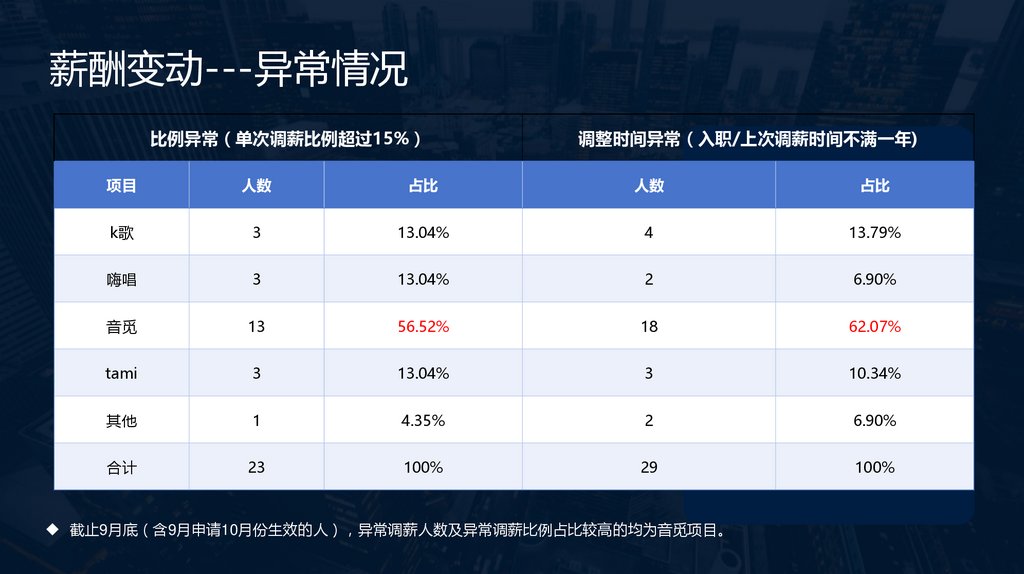 薪酬变动---异常情况

| 比例异常（单次调薪比例超过15%） | | | 调整时间异常（入职/上次调薪时间不满一年) | |
|---|---|---|---|---|
| 项目 | 人数 | 占比 | 人数 | 占比 |
| k歌 | 3 | 13.04% | 4 | 13.79% |
| 嗨唱 | 3 | 13.04% | 2 | 6.90% |
| 音觅 | 13 | 56.52% | 18 | 62.07% |
| tami | 3 | 13.04% | 3 | 10.34% |
| 其他 | 1 | 4.35% | 2 | 6.90% |
| 合计 | 23 | 100% | 29 | 100% |

◆ 截止9月底（含9月申请10月份生效的人），异常调薪人数及异常调薪比例占比较高的均为音觅项目。